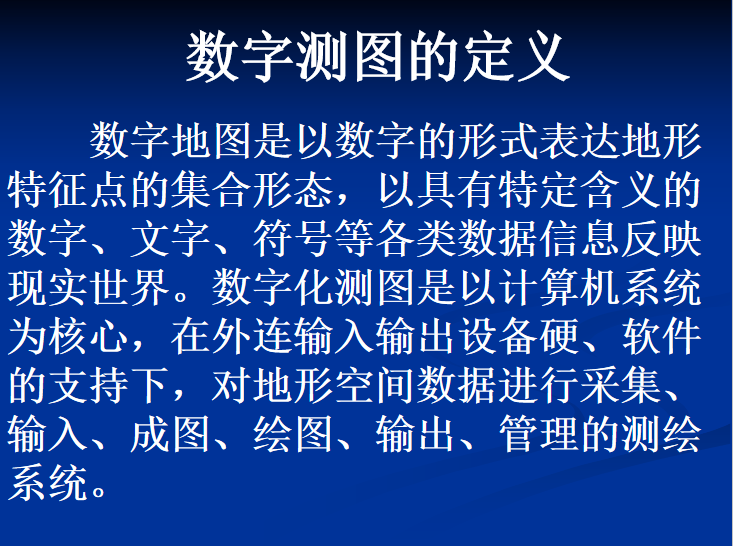 数字测图的定义

数字地图是以数字的形式表达地形特征点的集合形态，以具有特定含义的数字、文字、符号等各类数据信息反映现实世界。数字化测图是以计算机系统为核心，在外连输入输出设备硬、软件的支持下，对地形空间数据进行采集、输入、成图、绘图、输出、管理的测绘系统。